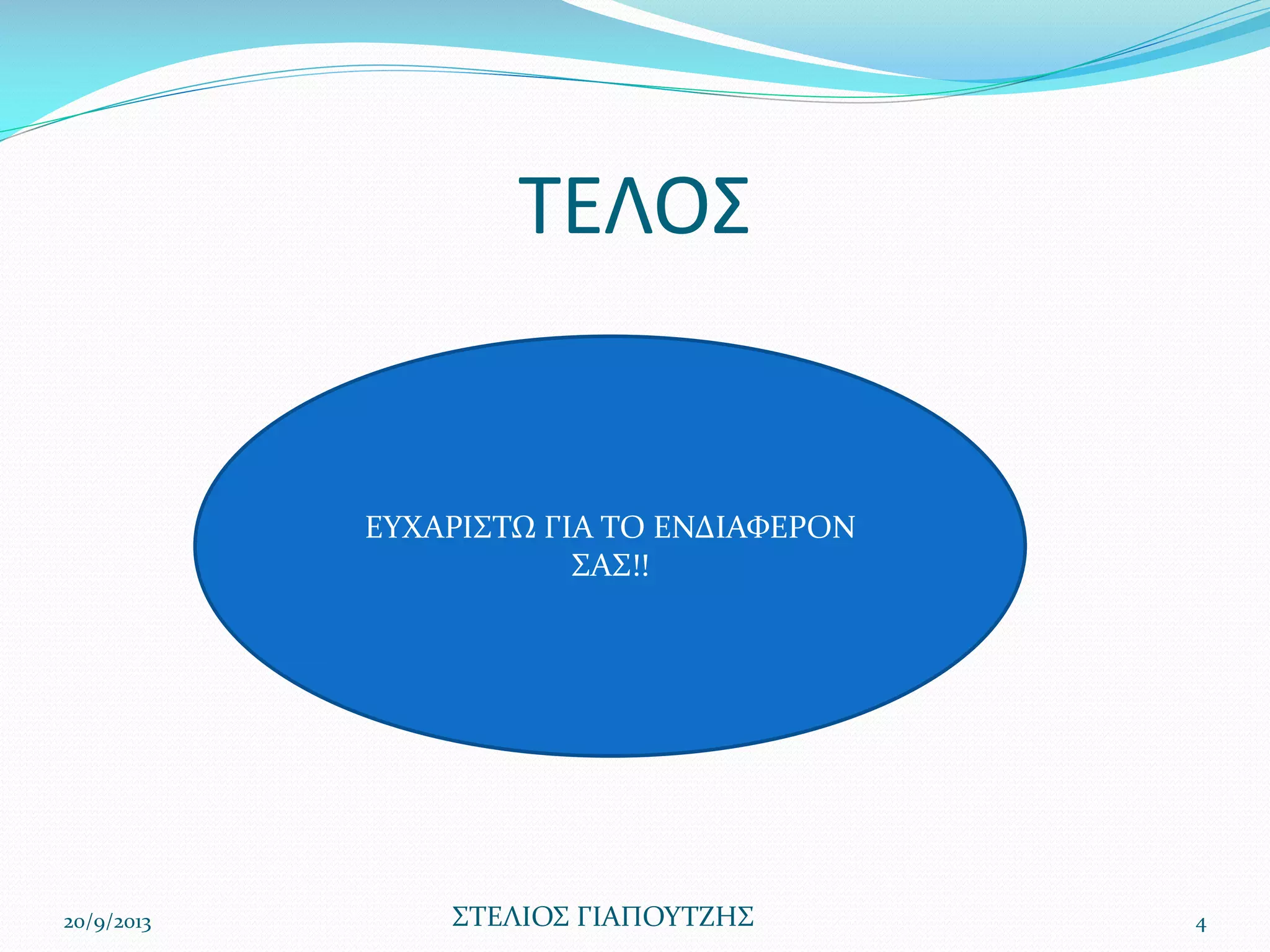 ΤΕΛΟΣ

ΕΥΧΑΡΙΣΤΩ ΓΙΑ ΤΟ ΕΝΔΙΑΦΕΡΟΝ ΣΑΣ!!

20/9/2013

ΣΤΕΛΙΟΣ ΓΙΑΠΟΥΤΖΗΣ

4